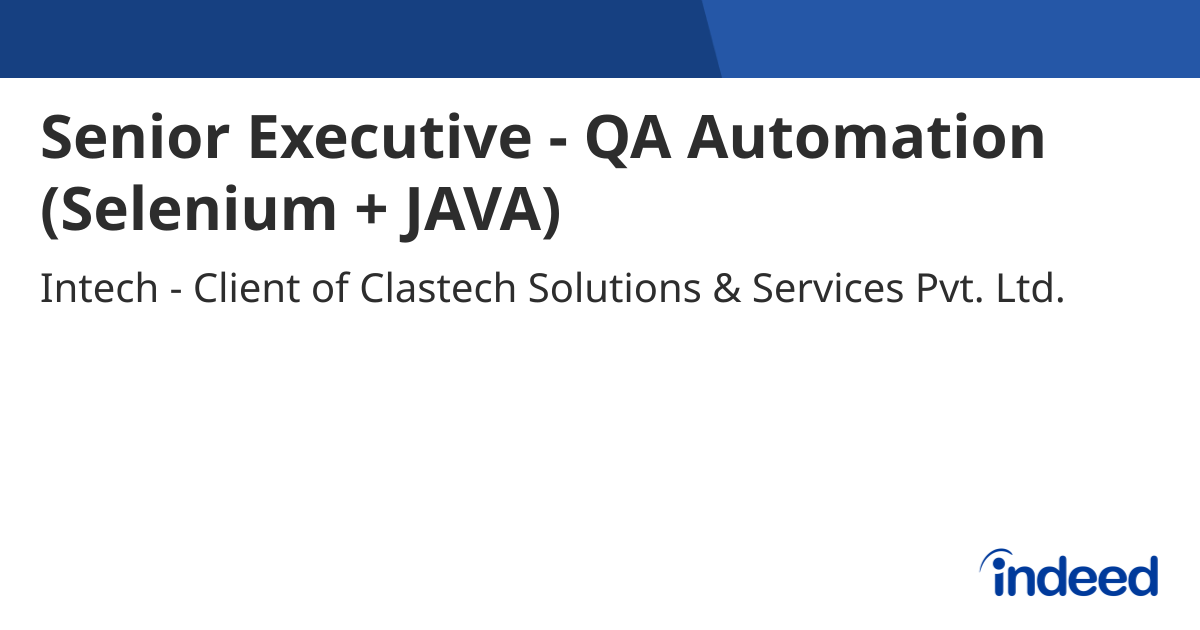 Senior Executive - QA Automation (Selenium + JAVA)

Intech - Client of Clastech Solutions & Services Pvt. Ltd.

indeed